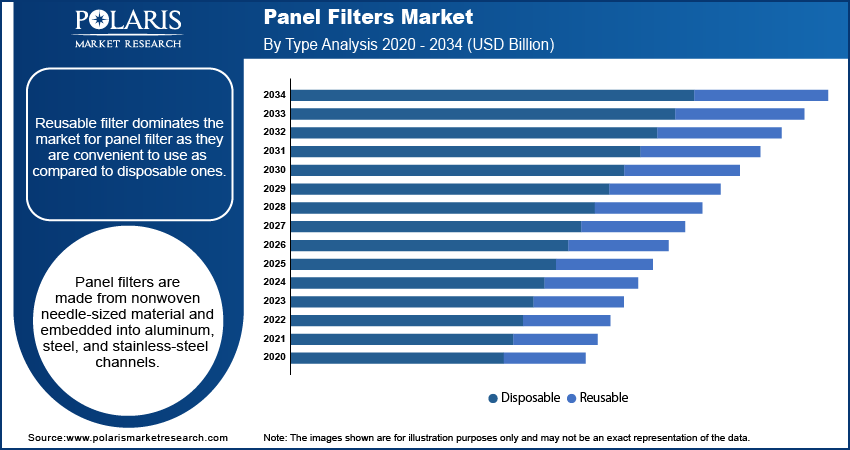 POLARIS
MARKET RESEARCH

Panel Filters Market
By Type Analysis 2020 - 2034 (USD Billion)

Reusable filter dominates the market for panel filter as they are convenient to use as compared to disposable ones.

Panel filters are made from nonwoven needle-sized material and embedded into aluminum, steel, and stainless-steel channels.

2034
2033
2032
2031
2030
2029
2028
2027
2026
2025
2024
2023
2022
2021
2020

Disposable Reusable

Source:www.polarismarketresearch.com

Note: The images shown are for illustration purposes only and may not be an exact representation of the data.